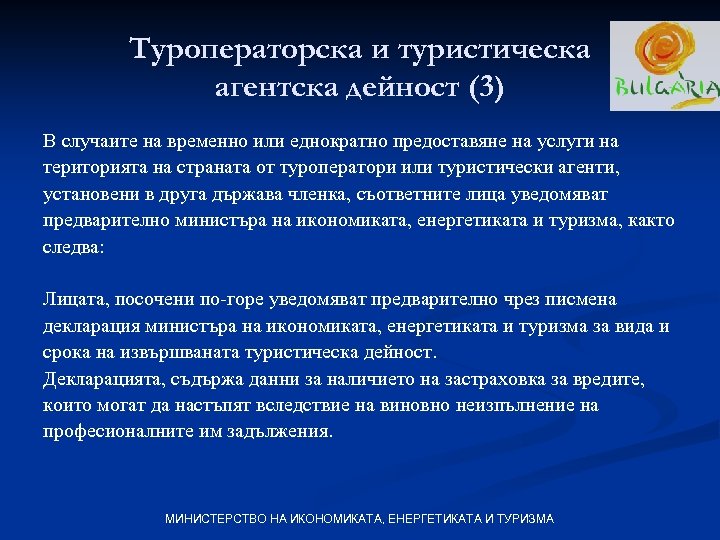 Туроператорска и туристическа агентска дейност (3)

BULGARIA

В случаите на временно или еднократно предоставяне на услуги на територията на страната от туроператори или туристически агенти, установени в друга държава членка, съответните лица уведомяват предварително министъра на икономиката, енергетиката и туризма, както следва:

Лицата, посочени по-горе уведомяват предварително чрез писмена декларация министъра на икономиката, енергетиката и туризма за вида и срока на извършваната туристическа дейност.
Декларацията, съдържа данни за наличието на застраховка за вредите, които могат да настъпят вследствие на виновно неизпълнение на професионалните им задължения.

МИНИСТЕРСТВО НА ИКОНОМИКАТА, ЕНЕРГЕТИКАТА И ТУРИЗМА